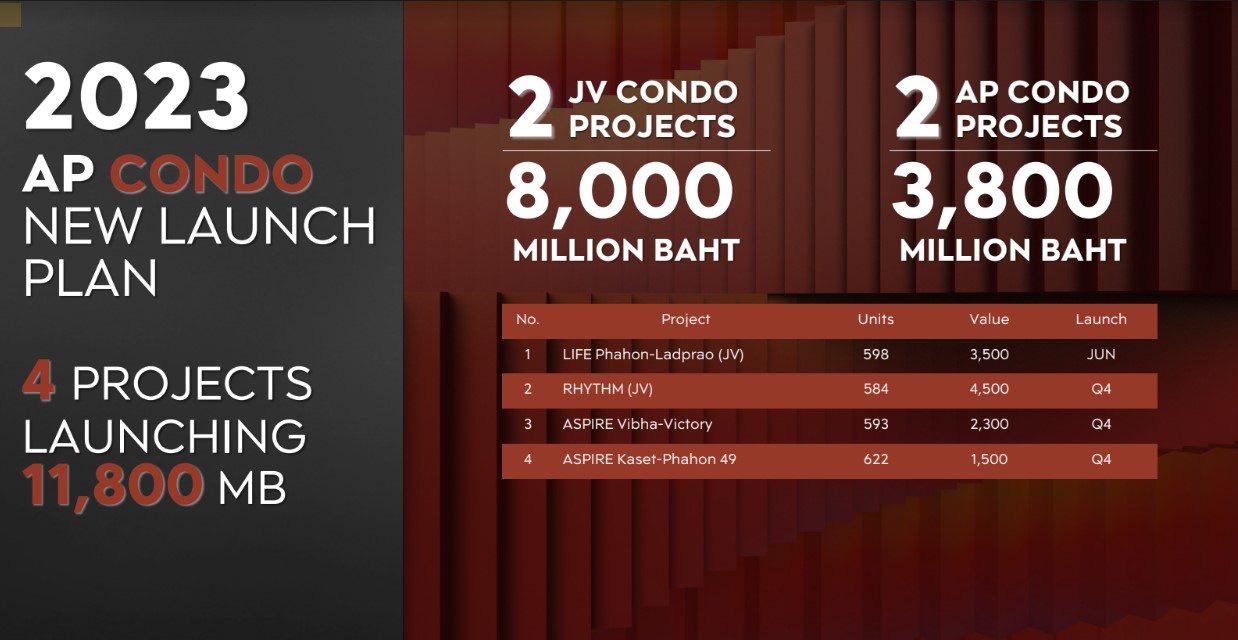 2023
AP CONDO
NEW LAUNCH PLAN

4 PROJECTS LAUNCHING
11,800 MB

2 JV CONDO PROJECTS
8,000
MILLION BAHT

2 AP CONDO PROJECTS
3,800
MILLION BAHT

| No. | Project | Units | Value | Launch |
|---|---|---|---|---|
| 1 | LIFE Phahon-Ladprao (JV) | 598 | 3,500 | JUN |
| 2 | RHYTHM (JV) | 584 | 4,500 | Q4 |
| 3 | ASPIRE Vibha-Victory | 593 | 2,300 | Q4 |
| 4 | ASPIRE Kaset-Phahon 49 | 622 | 1,500 | Q4 |